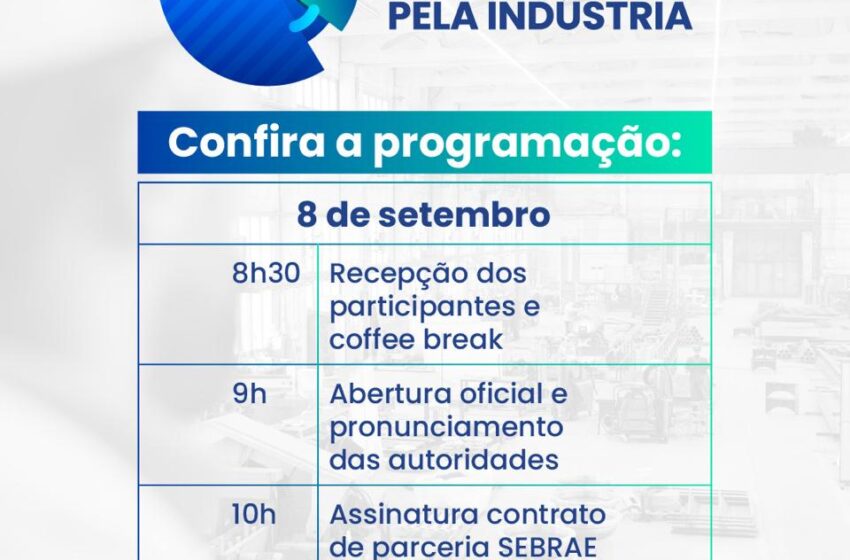 PELA INDUSTRIA

Confira a programação:

| 8 de setembro | |
|---|---|
| 8h30 | Recepção dos participantes e coffee break |
| 9h | Abertura oficial e pronunciamento das autoridades |
| 10h | Assinatura contrato de parceria SEBRAE |